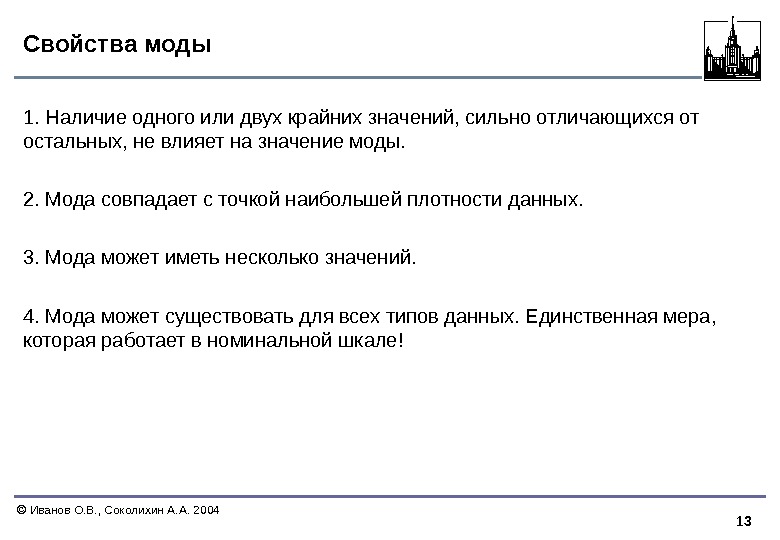 Свойства моды

1. Наличие одного или двух крайних значений, сильно отличающихся от остальных, не влияет на значение моды.

2. Мода совпадает с точкой наибольшей плотности данных.

3. Мода может иметь несколько значений.

4. Мода может существовать для всех типов данных. Единственная мера, которая работает в номинальной шкале!

© Иванов О.В., Соколихин А.А. 2004

13